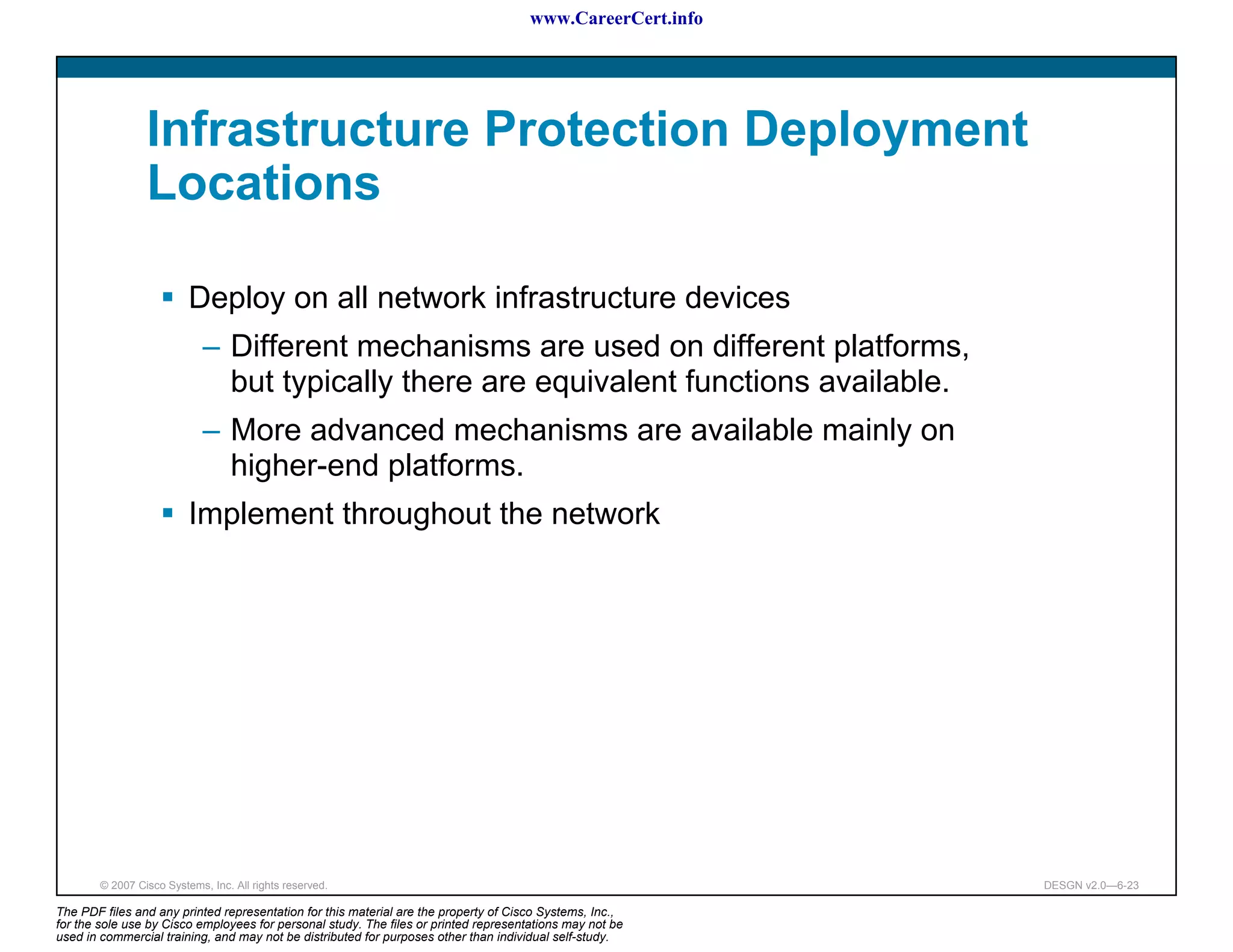 www.CareerCert.info

Infrastructure Protection Deployment Locations

▪ Deploy on all network infrastructure devices
– Different mechanisms are used on different platforms, but typically there are equivalent functions available.
– More advanced mechanisms are available mainly on higher-end platforms.

▪ Implement throughout the network

© 2007 Cisco Systems, Inc. All rights reserved.

DESGN v2.0—6-23

The PDF files and any printed representation for this material are the property of Cisco Systems, Inc., for the sole use by Cisco employees for personal study. The files or printed representations may not be used in commercial training, and may not be distributed for purposes other than individual self-study.